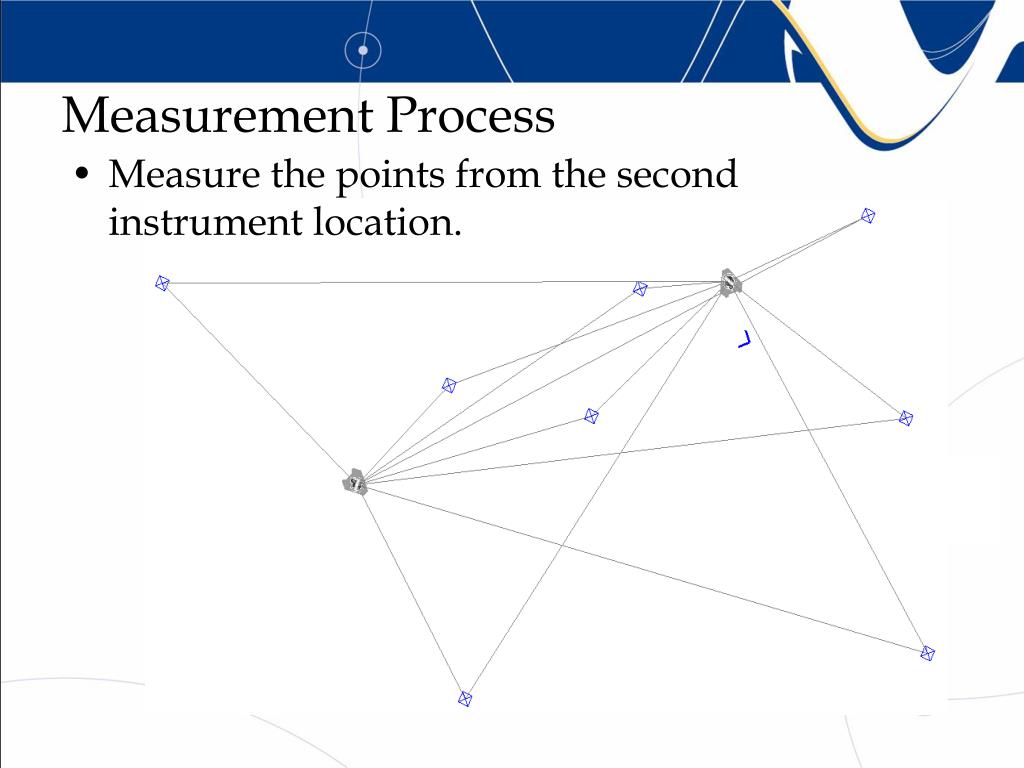 Measurement Process

• Measure the points from the second instrument location.